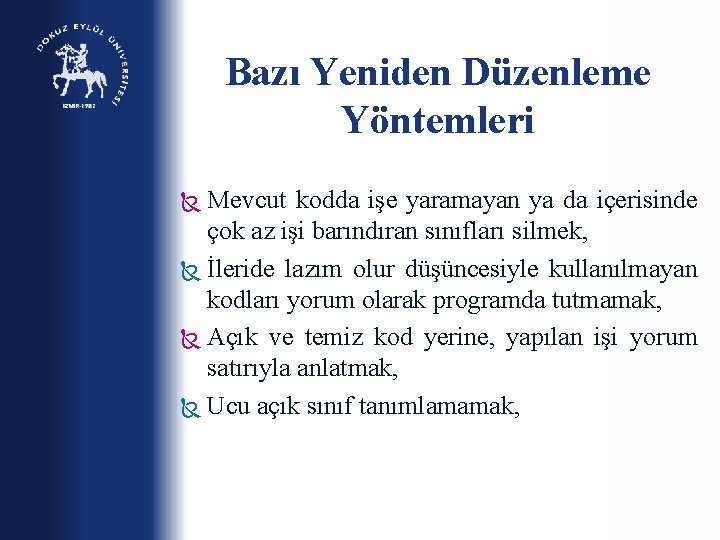 DOKUZ EYLÜL ÜNİVERSİTESİ
İZMİR-1982

Bazı Yeniden Düzenleme Yöntemleri

Mevcut kodda işe yaramayan ya da içerisinde çok az işi barındıran sınıfları silmek,

İleride lazım olur düşüncesiyle kullanılmayan kodları yorum olarak programda tutmamak,

Açık ve temiz kod yerine, yapılan işi yorum satırıyla anlatmak,

Ucu açık sınıf tanımlamamak,